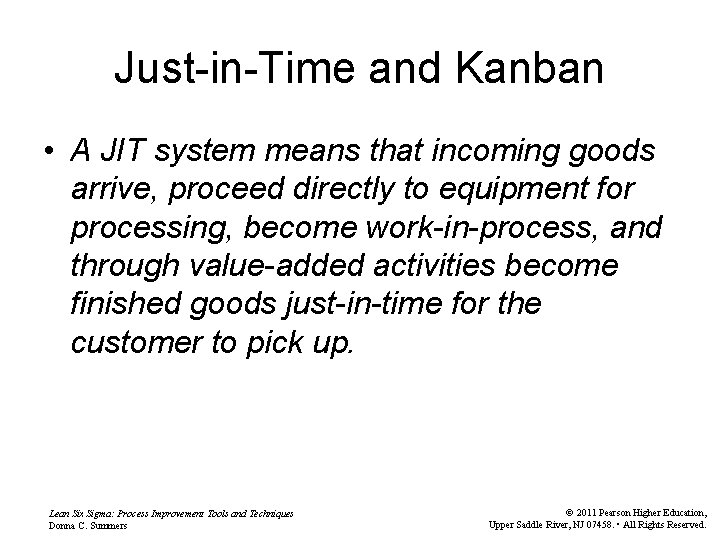 Just-in-Time and Kanban

• A JIT system means that incoming goods arrive, proceed directly to equipment for processing, become work-in-process, and through value-added activities become finished goods just-in-time for the customer to pick up.

Lean Six Sigma: Process Improvement Tools and Techniques
Donna C. Summers

© 2011 Pearson Higher Education,
Upper Saddle River, NJ 07458. • All Rights Reserved.